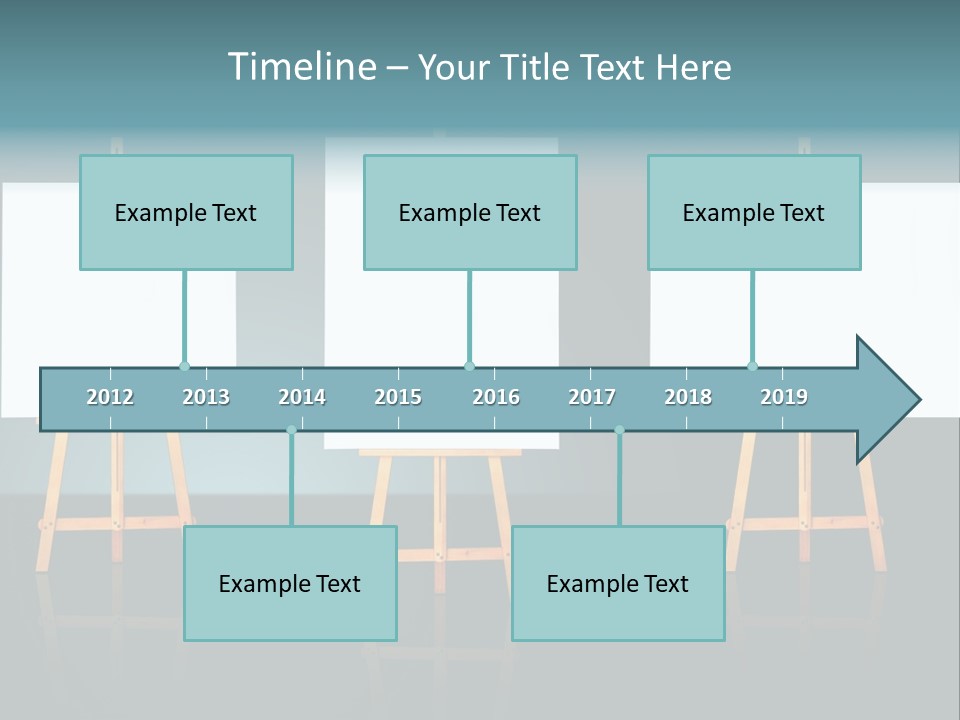 Timeline – Your Title Text Here

Example Text

Example Text

Example Text

2012 2013 2014 2015 2016 2017 2018 2019

Example Text

Example Text